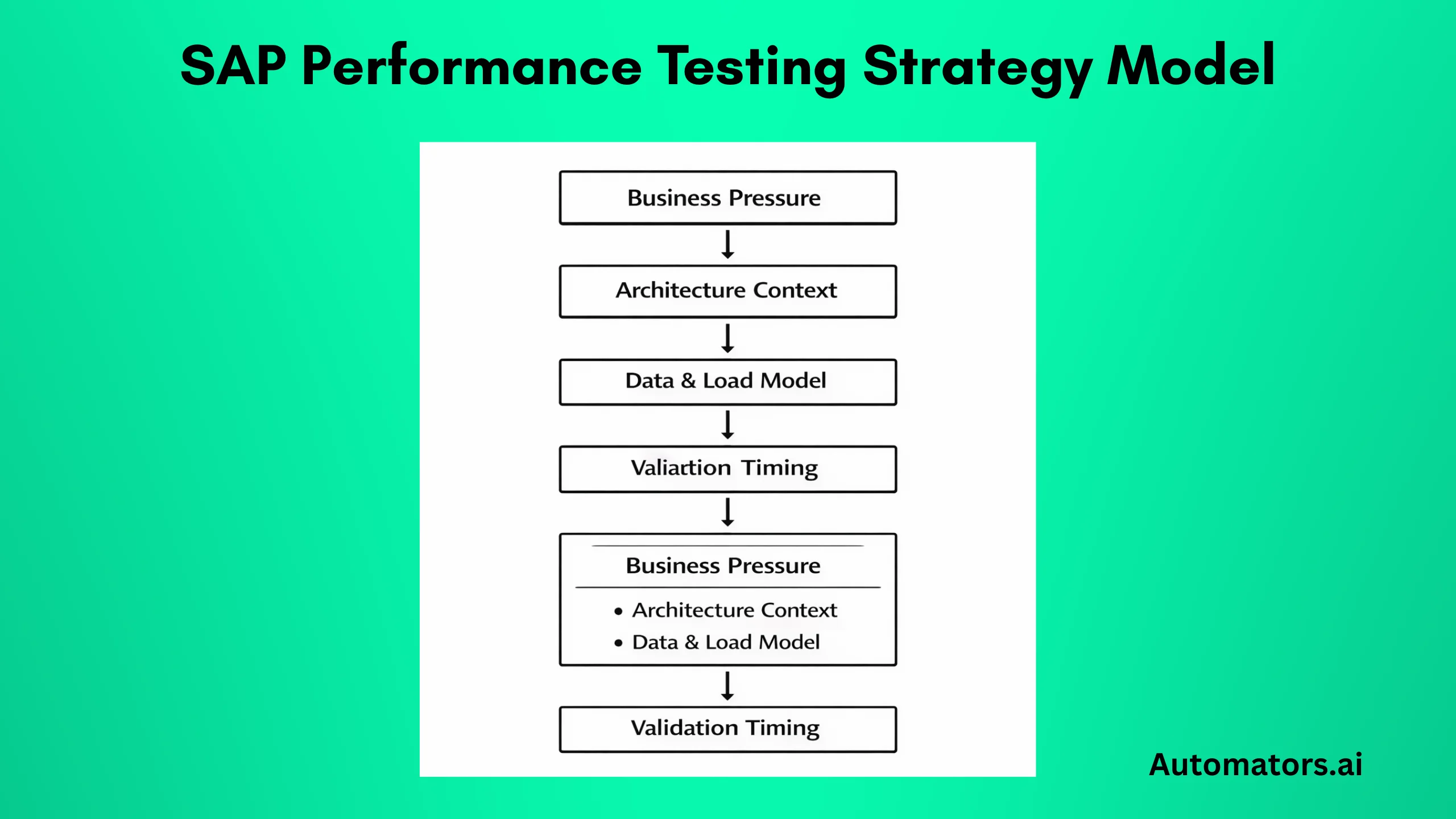 SAP Performance Testing Strategy Model

Business Pressure

Architecture Context

Data & Load Model

Valiartion Timing

Business Pressure

• Architecture Context
• Data & Load Model

Validation Timing

Automators.ai